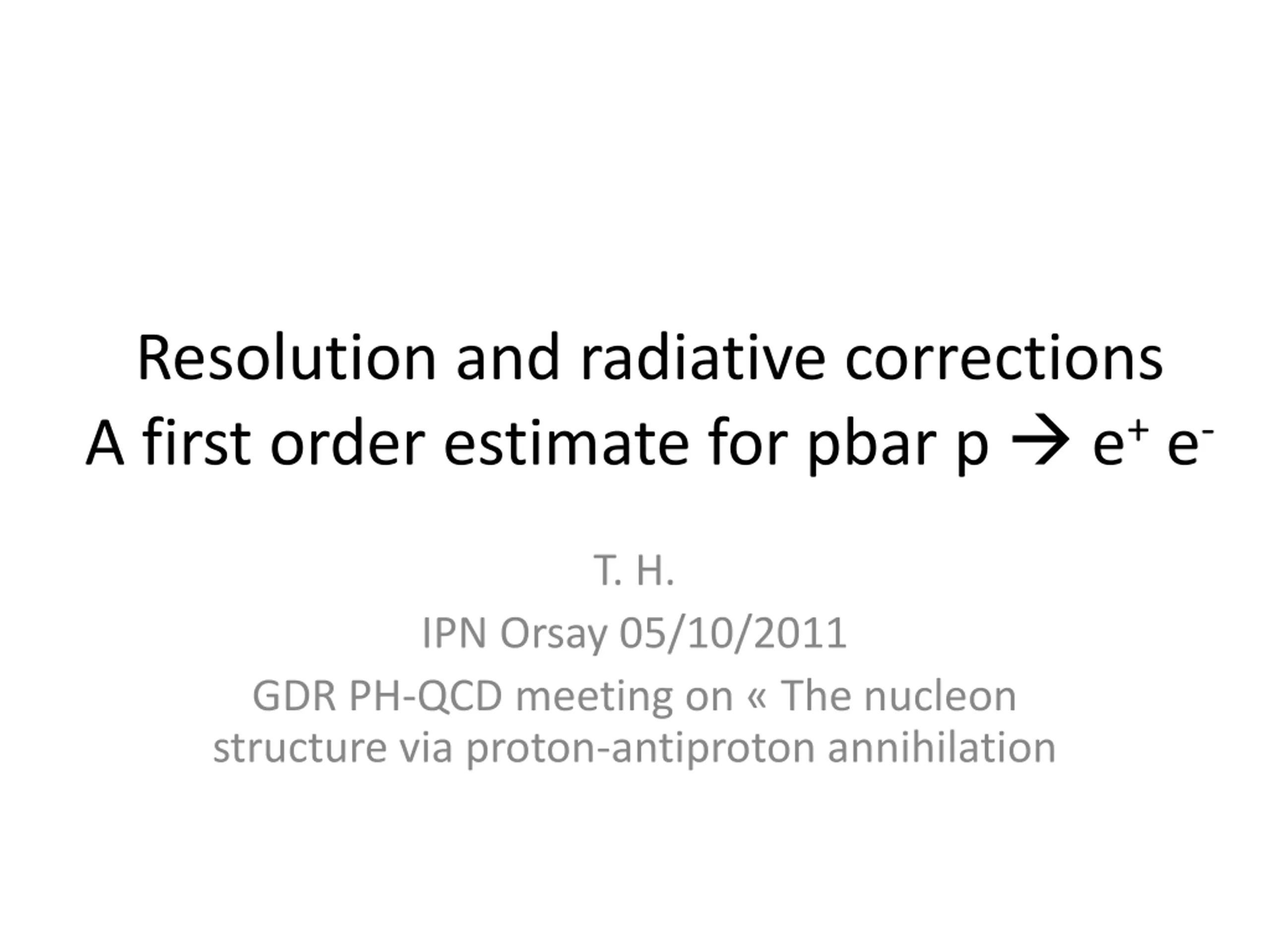 Resolution and radiative corrections
A first order estimate for pbar p $\rightarrow$ $e^+$ $e^-$

T. H.
IPN Orsay 05/10/2011
GDR PH-QCD meeting on « The nucleon structure via proton-antiproton annihilation